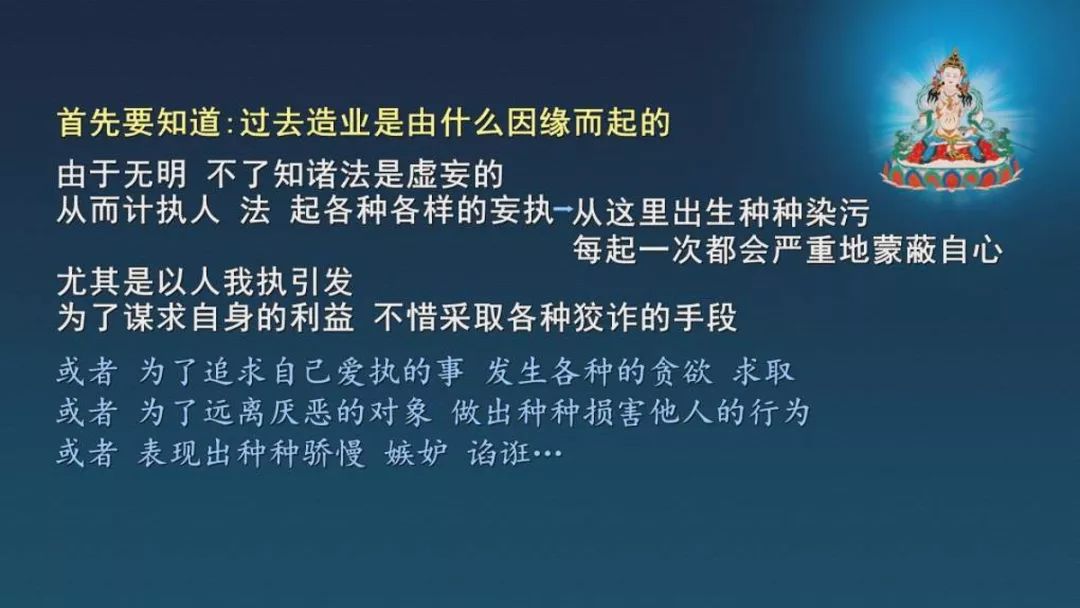 首先要知道:过去造业是由什么因缘而起的

由于无明 不了知诸法是虚妄的
从而计执人 法 起各种各样的妄执→从这里出生种种染污
每起一次都会严重地蒙蔽自心

尤其是以人我执引发
为了谋求自身的利益 不惜采取各种狡诈的手段

或者 为了追求自己爱执的事 发生各种的贪欲 求取
或者 为了远离厌恶的对象 做出种种损害他人的行为
或者 表现出种种骄慢 嫉妒 谄诳…